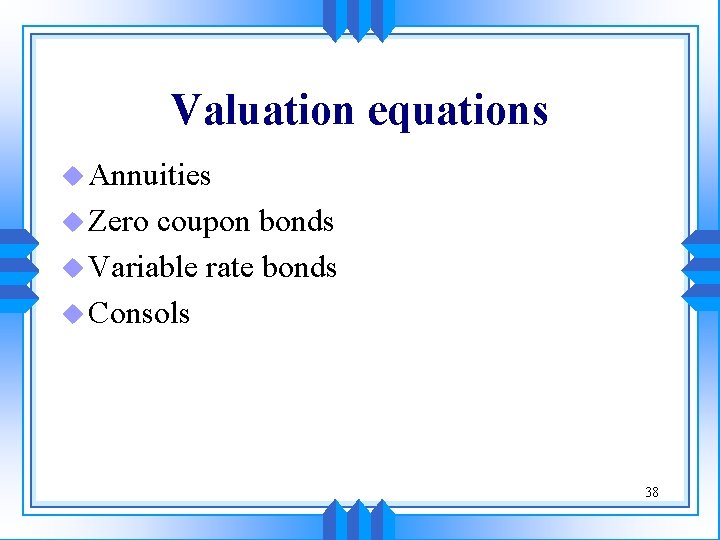 Valuation equations

Annuities
Zero coupon bonds
Variable rate bonds
Consols

38